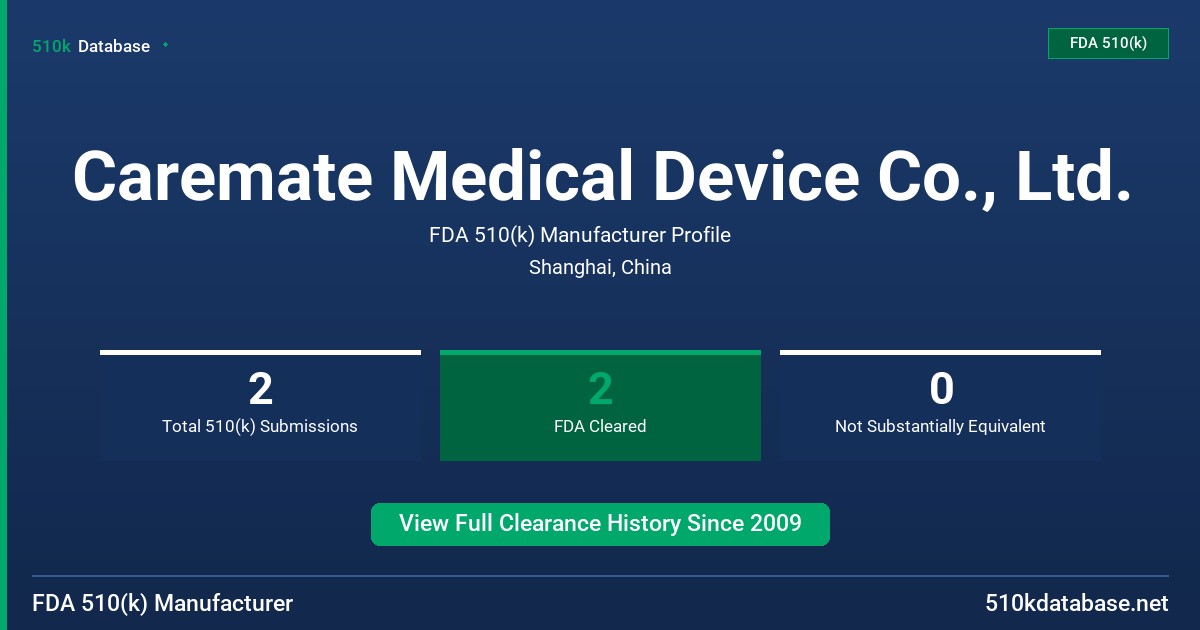 510k Database

FDA 510(k)

Caremate Medical Device Co., Ltd.

FDA 510(k) Manufacturer Profile

Shanghai, China

2
Total 510(k) Submissions

2
FDA Cleared

0
Not Substantially Equivalent

View Full Clearance History Since 2009

FDA 510(k) Manufacturer

510kdatabase.net